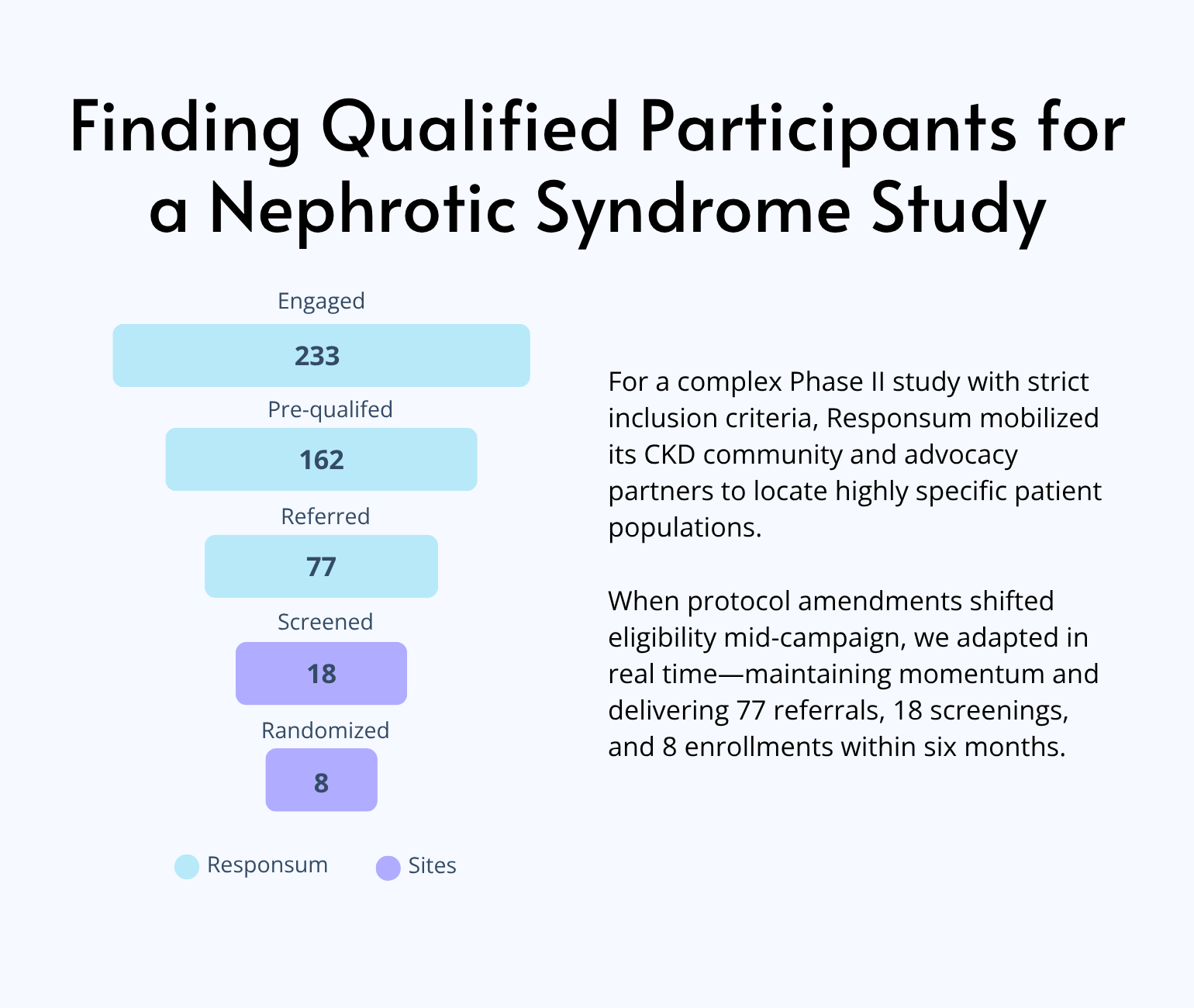 Finding Qualified Participants for a Nephrotic Syndrome Study

Engaged

233

Pre-qualifed

162

Referred

77

Screened

18

Randomized

8

Responsum

Sites

For a complex Phase II study with strict inclusion criteria, Responsum mobilized its CKD community and advocacy partners to locate highly specific patient populations.

When protocol amendments shifted eligibility mid-campaign, we adapted in real time—maintaining momentum and delivering 77 referrals, 18 screenings, and 8 enrollments within six months.